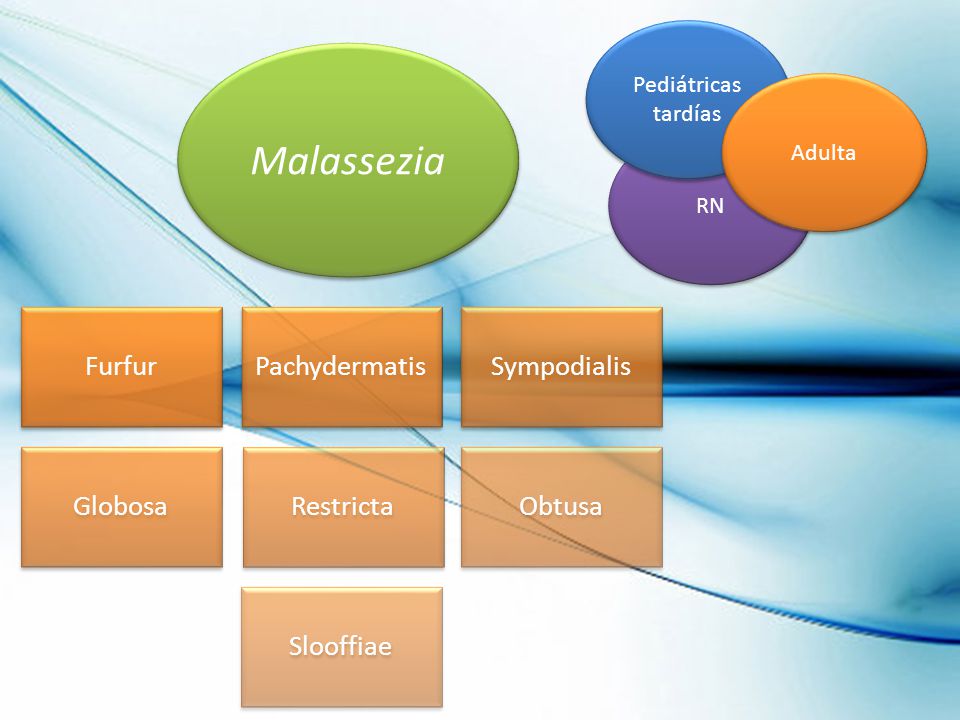 Malassezia

Pediátricas tardías

Adulta

RN

Furfur

Pachydermatis

Sympodialis

Globosa

Restricta

Obtusa

Slooffiae